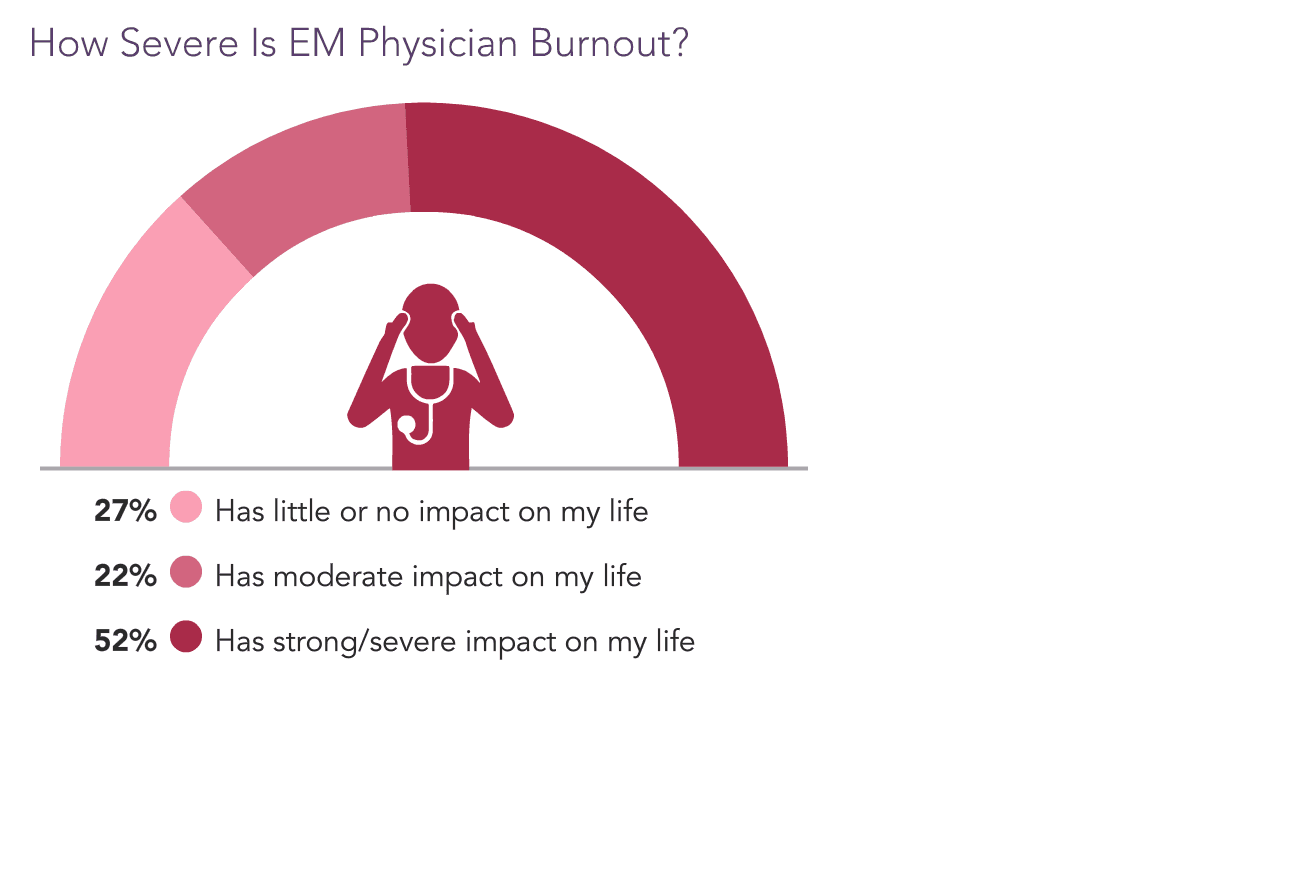 How Severe Is EM Physician Burnout?

27% Has little or no impact on my life

22% Has moderate impact on my life

52% Has strong/severe impact on my life